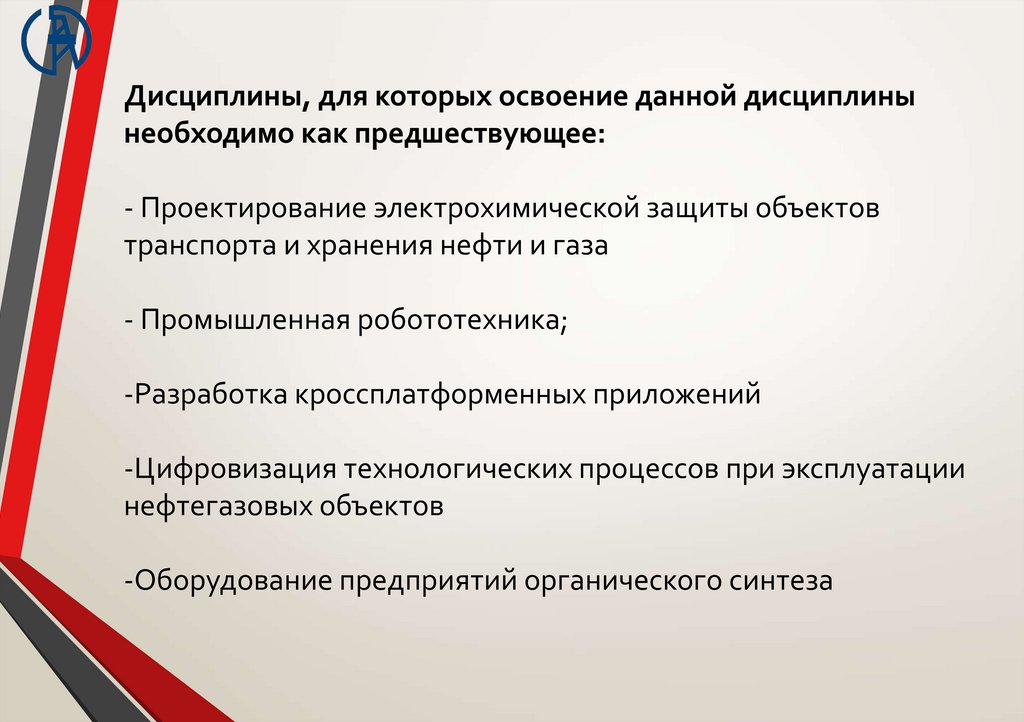 Дисциплины, для которых освоение данной дисциплины необходимо как предшествующее:

- Проектирование электрохимической защиты объектов транспорта и хранения нефти и газа

- Промышленная робототехника;

-Разработка кроссплатформенных приложений

-Цифровизация технологических процессов при эксплуатации нефтегазовых объектов

-Оборудование предприятий органического синтеза